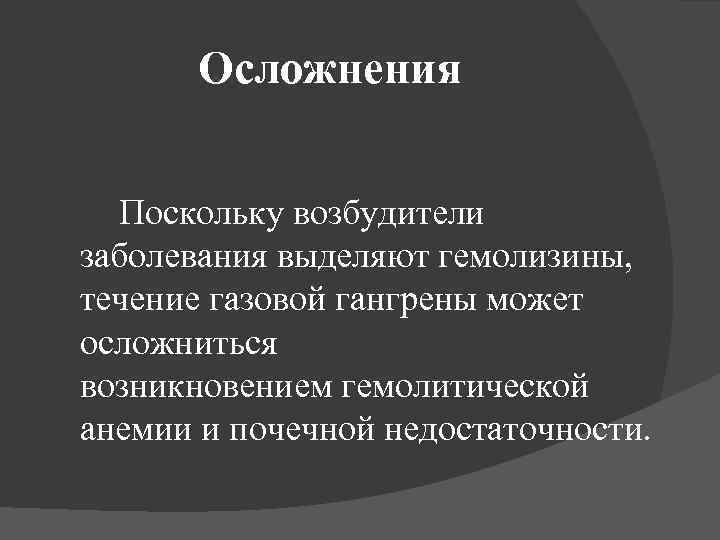 Осложнения

Поскольку возбудители заболевания выделяют гемолизины, течение газовой гангрены может осложниться возникновением гемолитической анемии и почечной недостаточности.